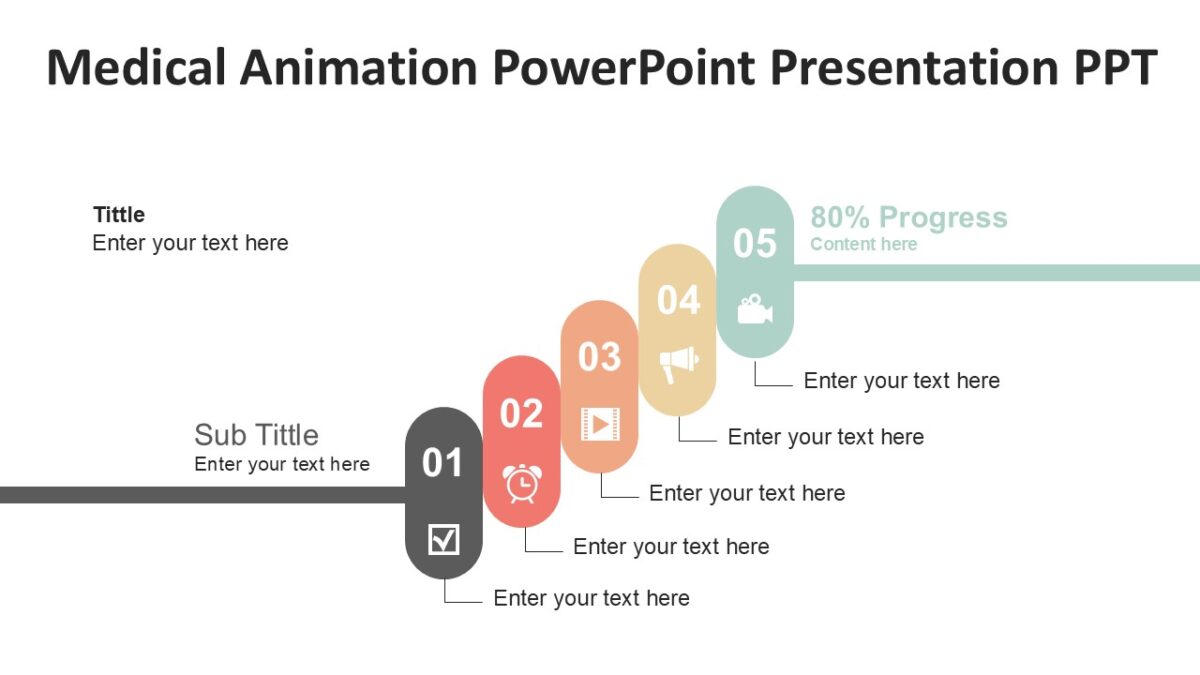 Medical Animation PowerPoint Presentation PPT

Tittle
Enter your text here

80% Progress
Content here

05

04

03

02

01

Sub Tittle
Enter your text here

Enter your text here

Enter your text here

Enter your text here

Enter your text here

Enter your text here